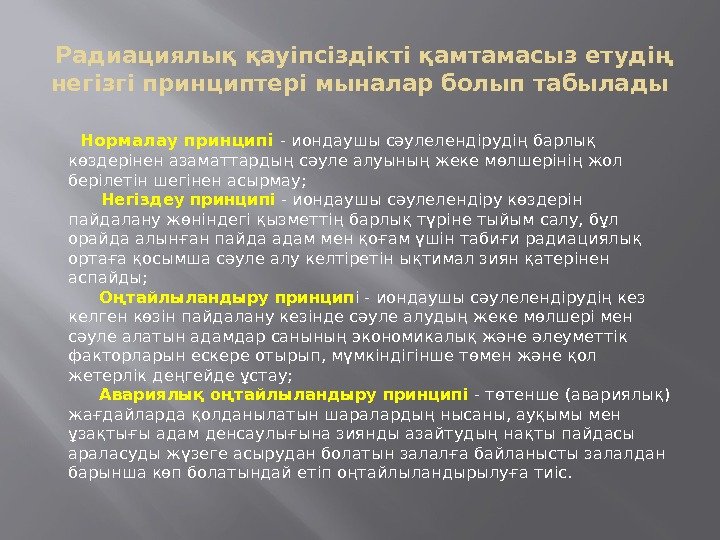 Радиациялық қауіпсіздікті қамтамасыз етудің негізгі принциптері мыналар болып табылады

Нормалау принципі - иондаушы сәулелендірудің барлық көздерінен азаматтардың сәуле алуының жеке мөлшерінің жол берілетін шегінен асырмау;

Негіздеу принципі - иондаушы сәулелендіру көздерін пайдалану жөніндегі қызметтің барлық түріне тыйым салу, бұл орайда алынған пайда адам мен қоғам үшін табиғи радиациялық ортаға қосымша сәуле алу келтіретін ықтимал зиян қатерінен аспайды;

Оңтайлыландыру принципі - иондаушы сәулелендірудің кез келген көзін пайдалану кезінде сәуле алудың жеке мөлшері мен сәуле алатын адамдар санының экономикалық және әлеуметтік факторларын ескере отырып, мүмкіндігінше төмен және қол жетерлік деңгейде ұстау;

Авариялық оңтайлыландыру принципі - төтенше (авариялық) жағдайларда қолданылатын шаралардың нысаны, ауқымы мен ұзақтығы адам денсаулығына зиянды азайтудың нақты пайдасы араласуды жүзеге асырудан болатын залалға байланысты залалдан барынша көп болатындай етіп оңтайлыландырылуға тиіс.